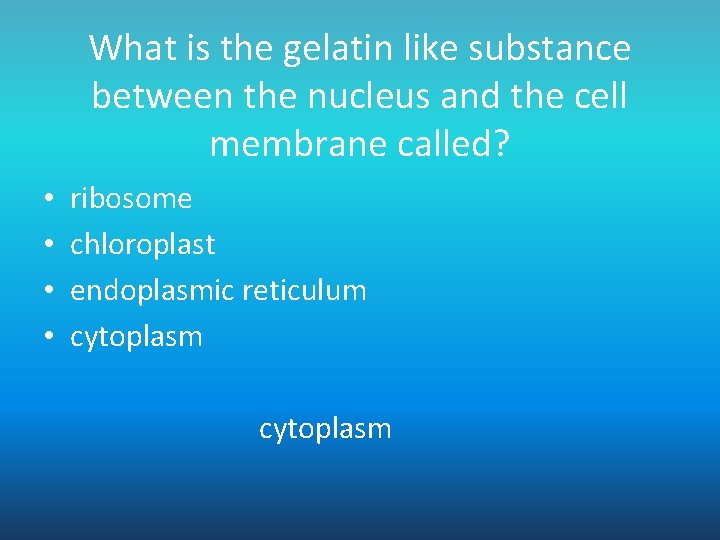 What is the gelatin like substance between the nucleus and the cell membrane called?

• ribosome
• chloroplast
• endoplasmic reticulum
• cytoplasm

cytoplasm